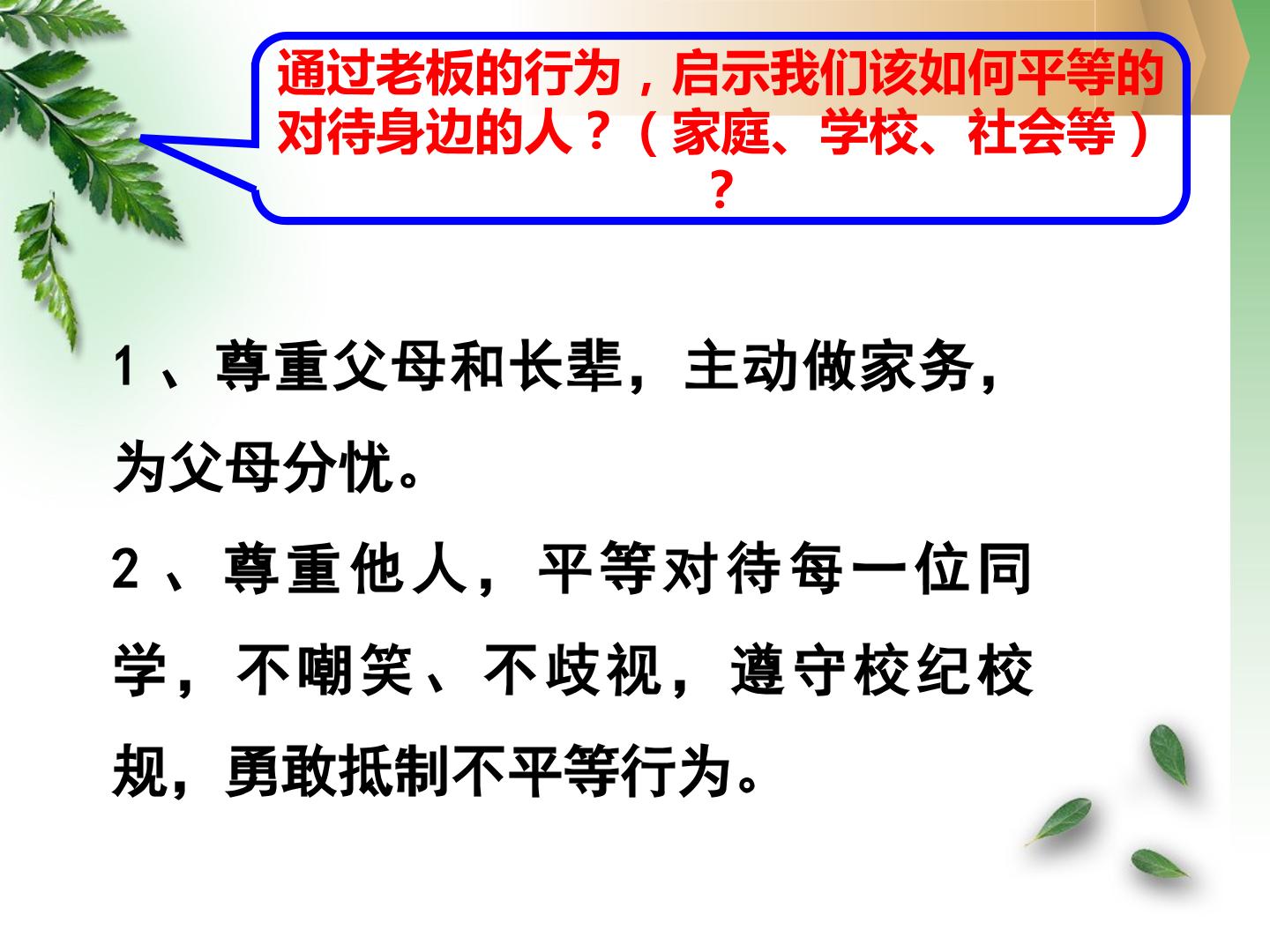 通过老板的行为，启示我们该如何平等的对待身边的人？（家庭、学校、社会等）？

1、尊重父母和长辈，主动做家务，为父母分忧。

2、尊重他人，平等对待每一位同学，不嘲笑、不歧视，遵守校纪校规，勇敢抵制不平等行为。